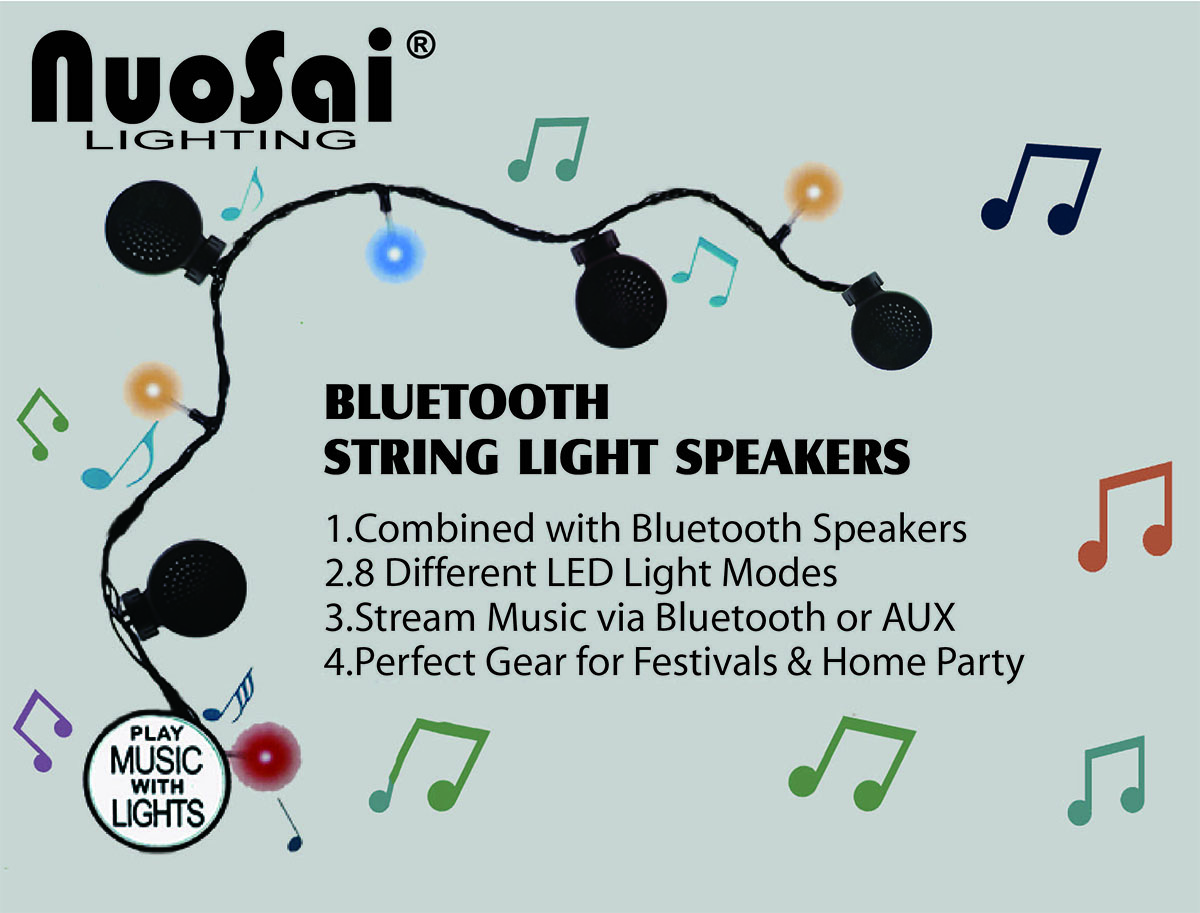 NuoSai®
LIGHTING

BLUETOOTH
STRING LIGHT SPEAKERS

1.Combined with Bluetooth Speakers
2.8 Different LED Light Modes
3.Stream Music via Bluetooth or AUX
4.Perfect Gear for Festivals & Home Party

PLAY
MUSIC
WITH
LIGHTS